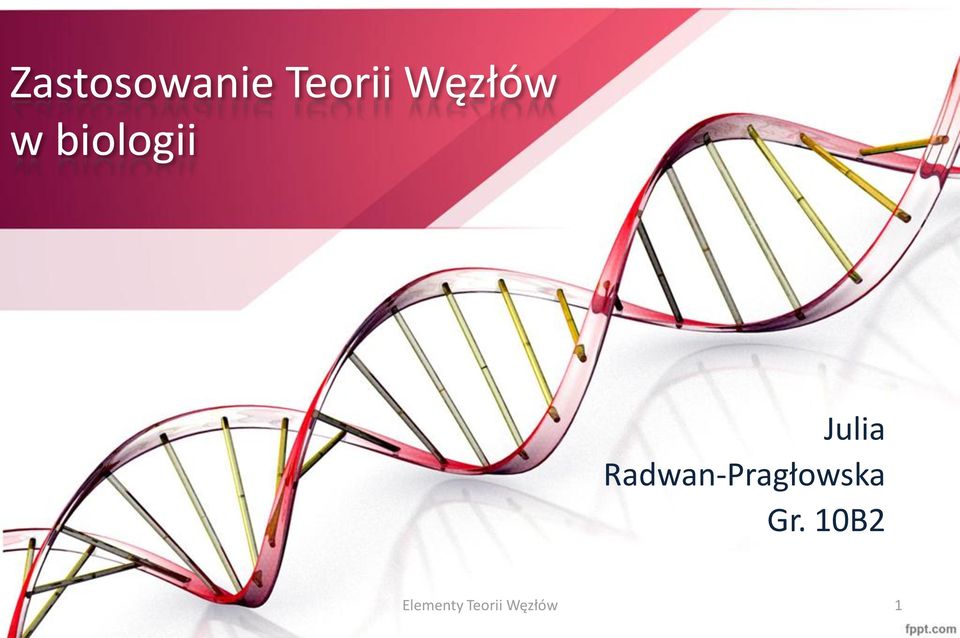 Zastosowanie Teorii Węzłów w biologii

Julia Radwan-Pragłowska Gr. 10B2

Elementy Teorii Węzłów

1

fppt.com